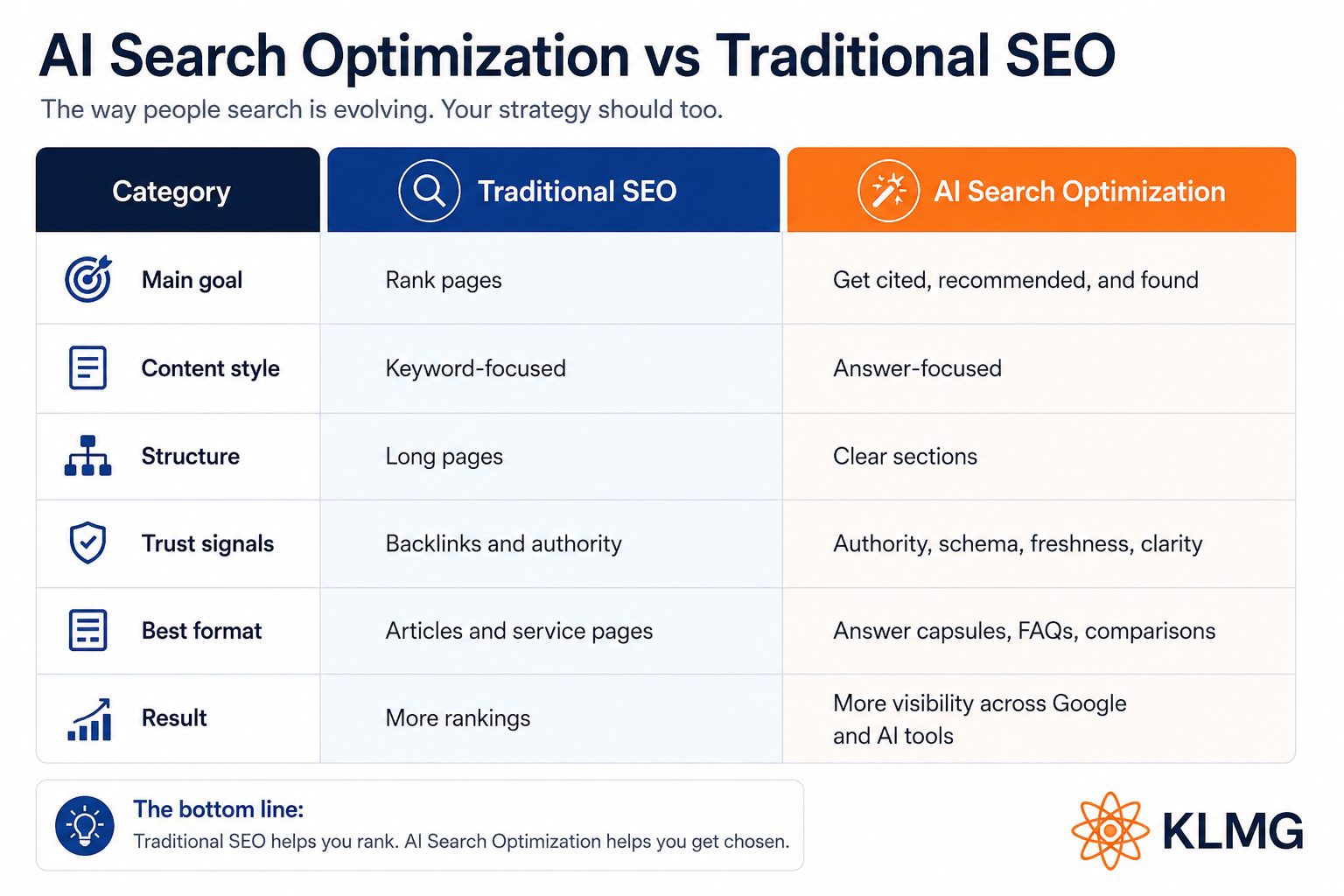 AI Search Optimization vs Traditional SEO

The way people search is evolving. Your strategy should too.

| Category | Traditional SEO | AI Search Optimization |
|---|---|---|
| Main goal | Rank pages | Get cited, recommended, and found |
| Content style | Keyword-focused | Answer-focused |
| Structure | Long pages | Clear sections |
| Trust signals | Backlinks and authority | Authority, schema, freshness, clarity |
| Best format | Articles and service pages | Answer capsules, FAQs, comparisons |
| Result | More rankings | More visibility across Google and AI tools |

The bottom line:
Traditional SEO helps you rank. AI Search Optimization helps you get chosen.

KLMG